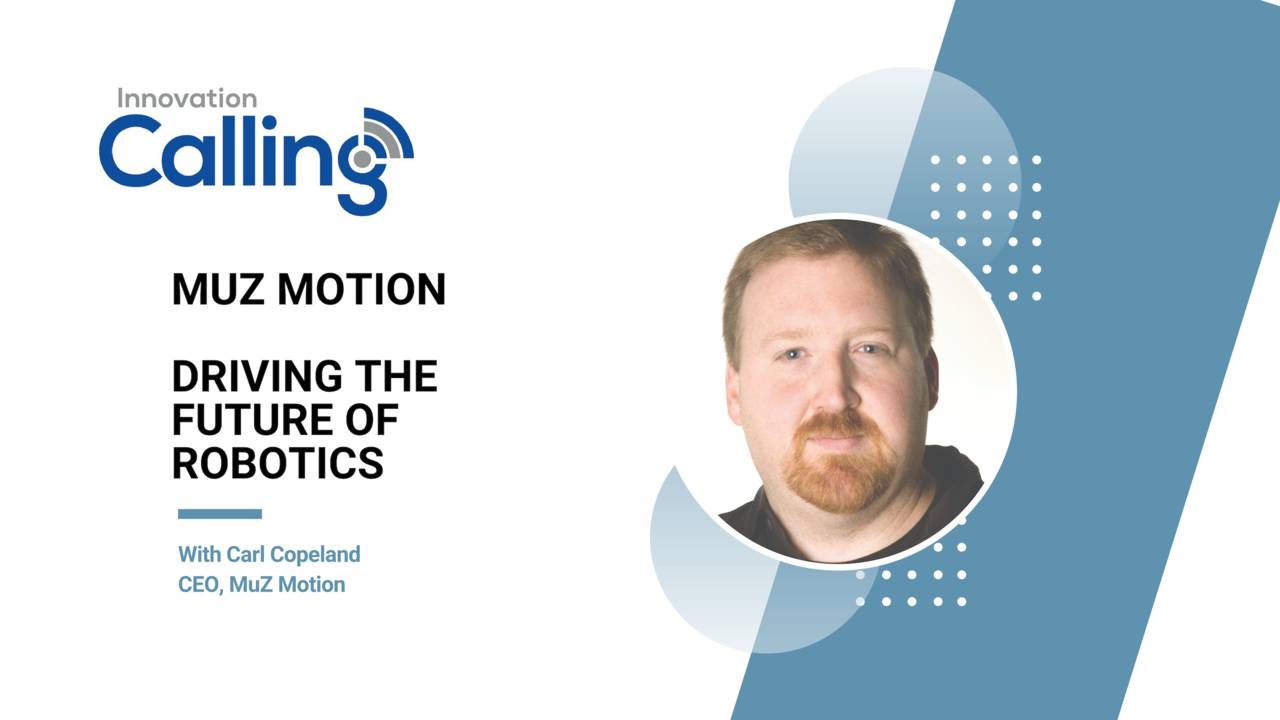 Innovation
Calling

MUZ MOTION

DRIVING THE FUTURE OF ROBOTICS

With Carl Copeland
CEO, MuZ Motion